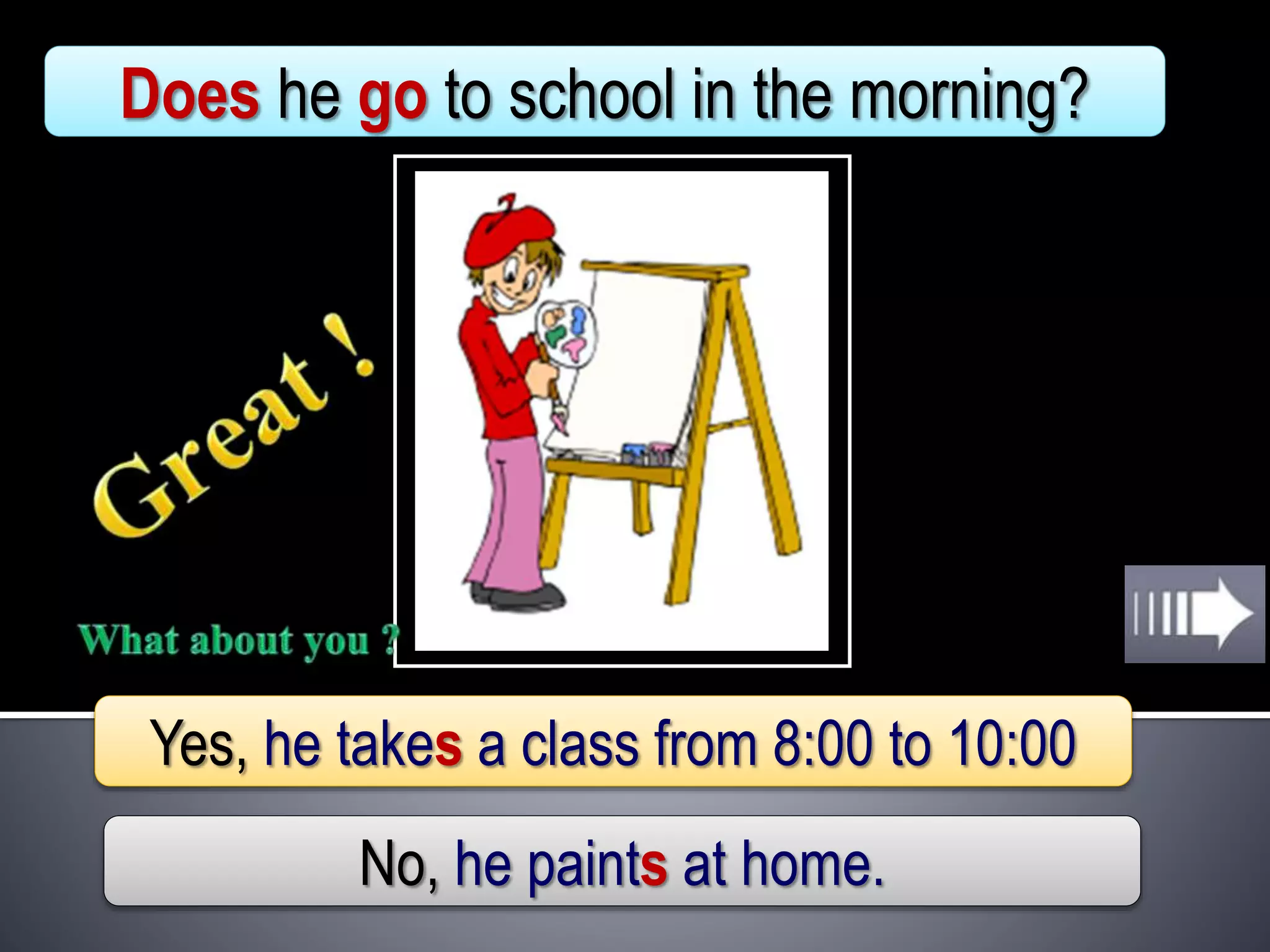 Does he go to school in the morning?

Great !

What about you ?

Yes, he takes a class from 8:00 to 10:00

No, he paints at home.